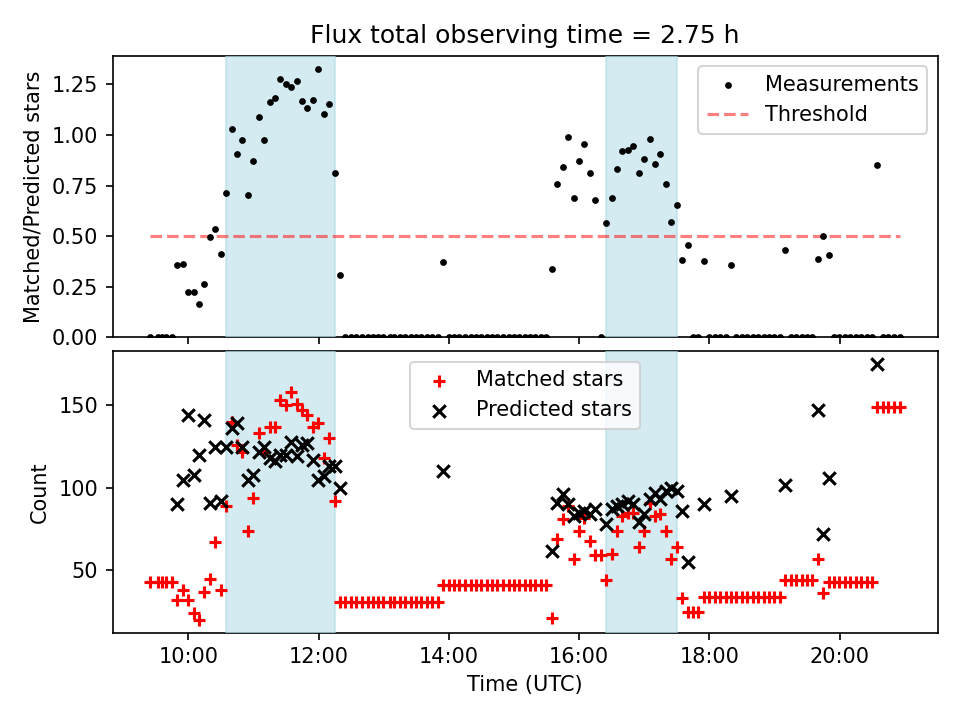 Flux total observing time = 2.75 h

Matched/Predicted stars

1.25
1.00
0.75
0.50
0.25
0.00

Measurements
Threshold

Count

150
100
50

Matched stars
Predicted stars

10:00
12:00
14:00
16:00
18:00
20:00

Time (UTC)